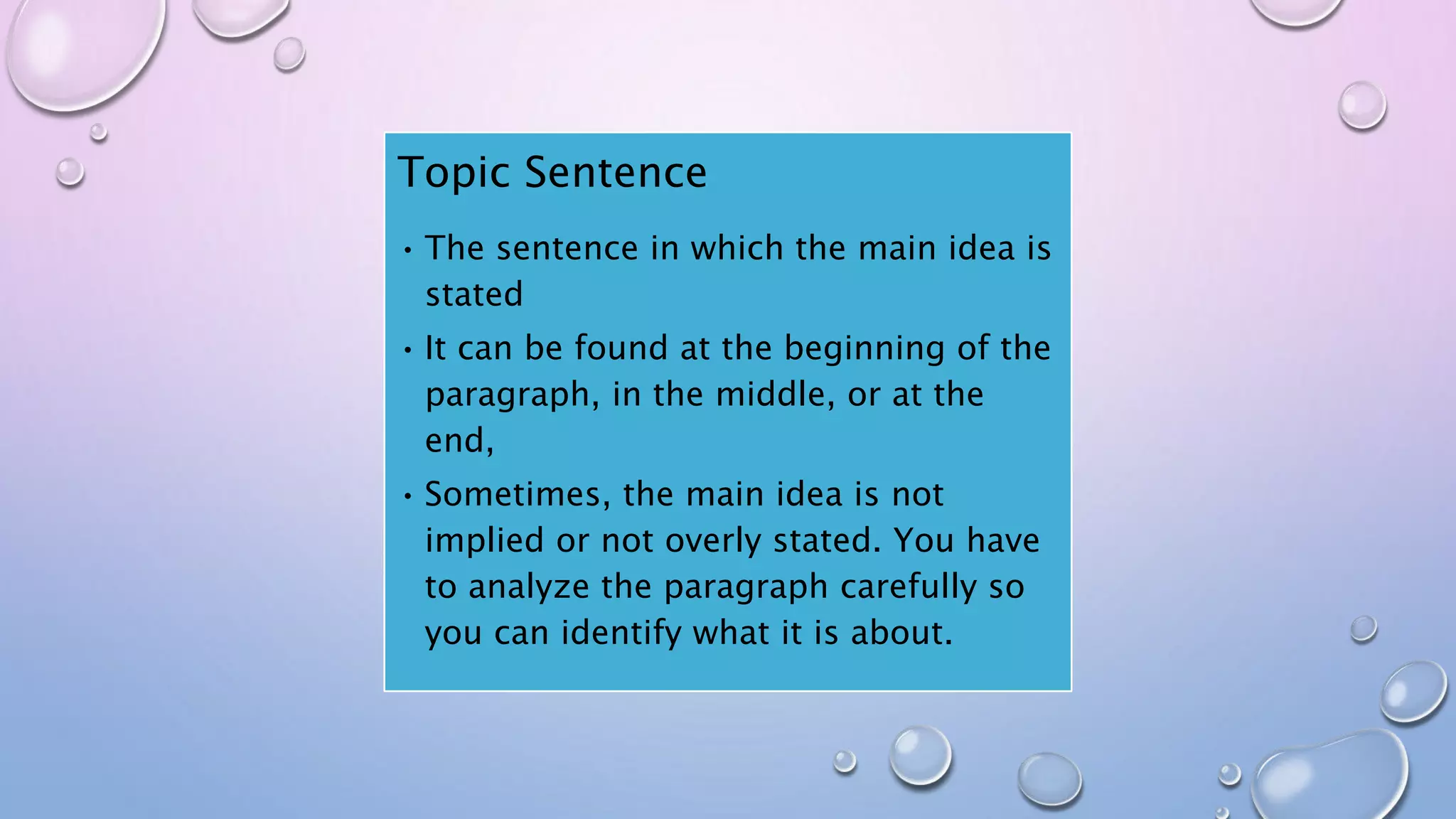 Topic Sentence

• The sentence in which the main idea is stated

• It can be found at the beginning of the paragraph, in the middle, or at the end,

• Sometimes, the main idea is not implied or not overly stated. You have to analyze the paragraph carefully so you can identify what it is about.